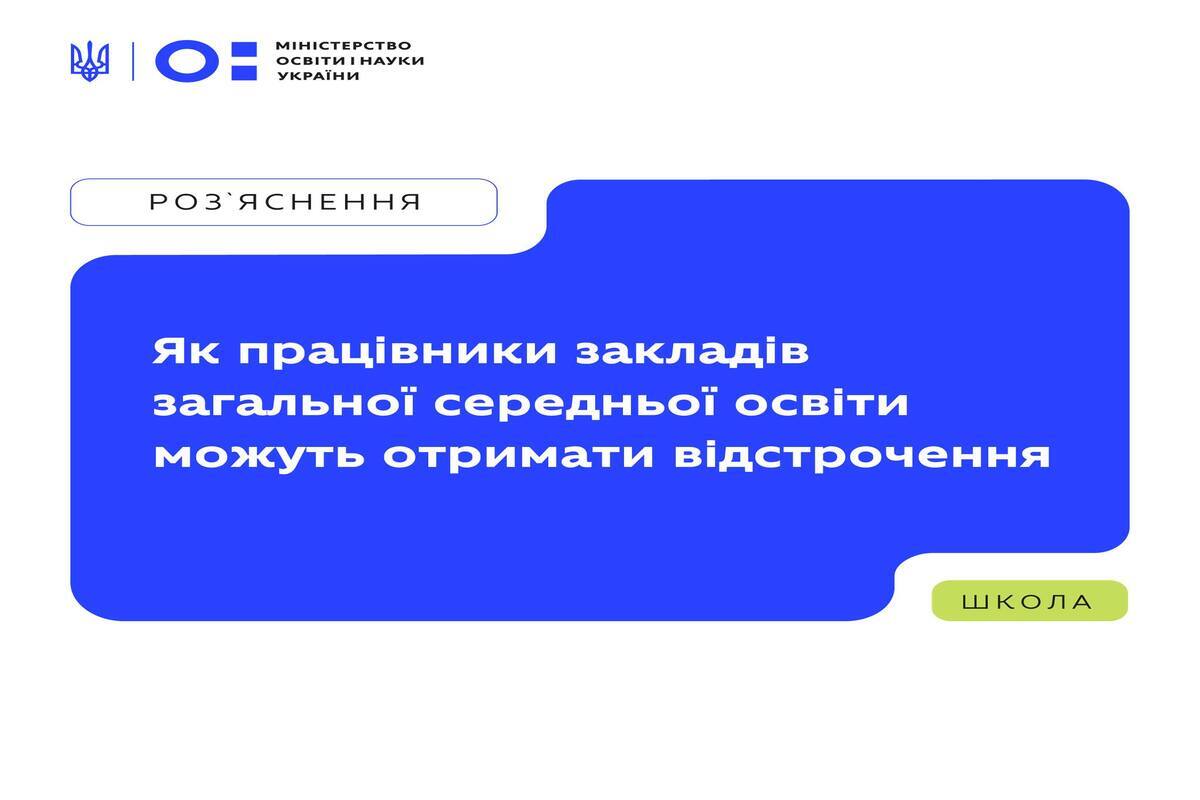 МІНІСТЕРСТВО
ОСВІТИ І НАУКИ
УКРАЇНИ

РОЗ`ЯСНЕННЯ

Як працівники закладів загальної середньої освіти можуть отримати відстрочення

ШКОЛА